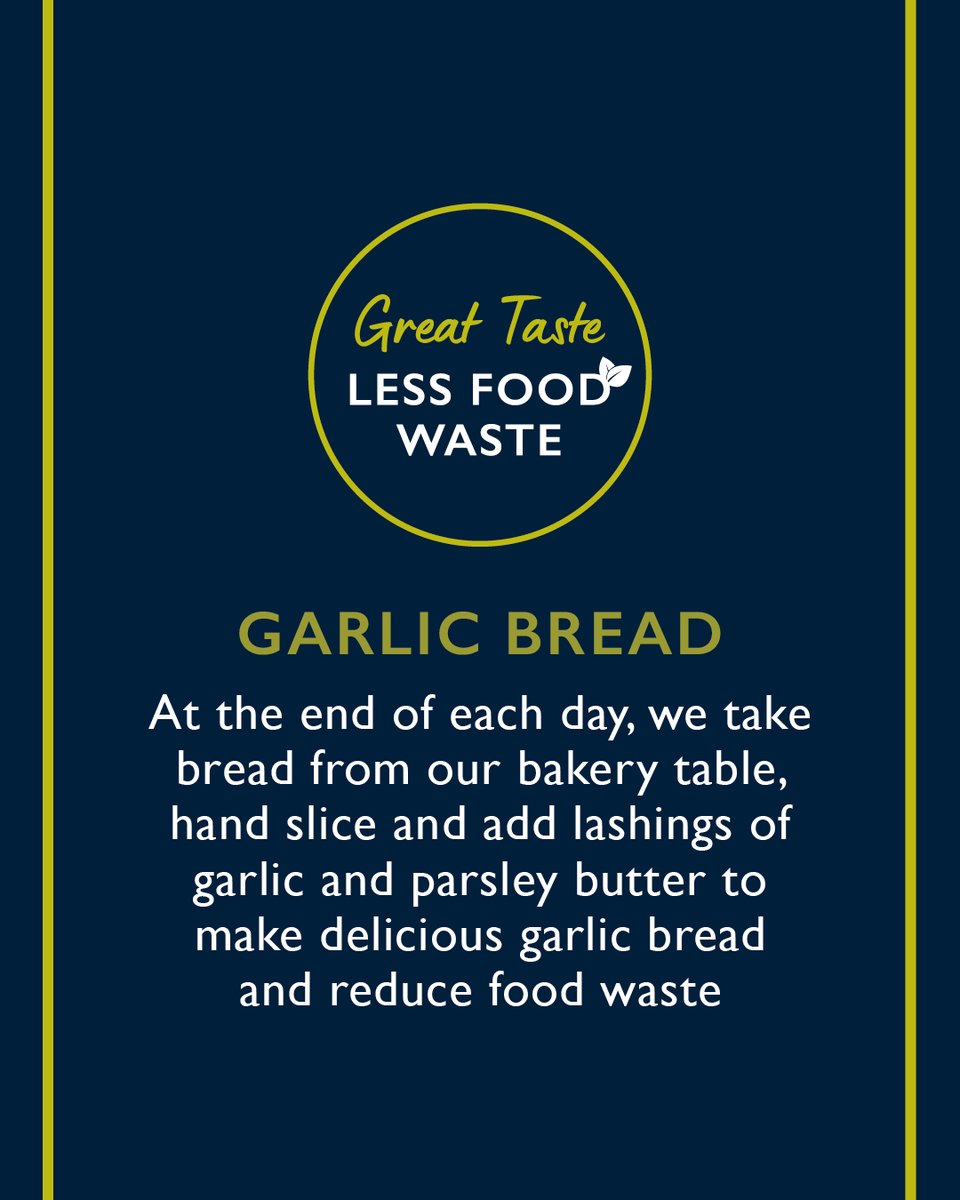 Great Taste
LESS FOOD
WASTE

GARLIC BREAD

At the end of each day, we take bread from our bakery table, hand slice and add lashings of garlic and parsley butter to make delicious garlic bread and reduce food waste